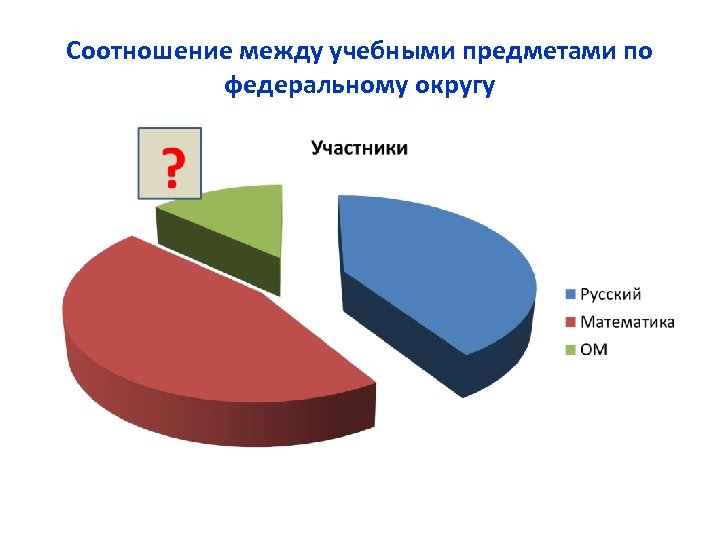 Соотношение между учебными предметами по федеральному округу

?

Участники

Русский
Математика
ОМ